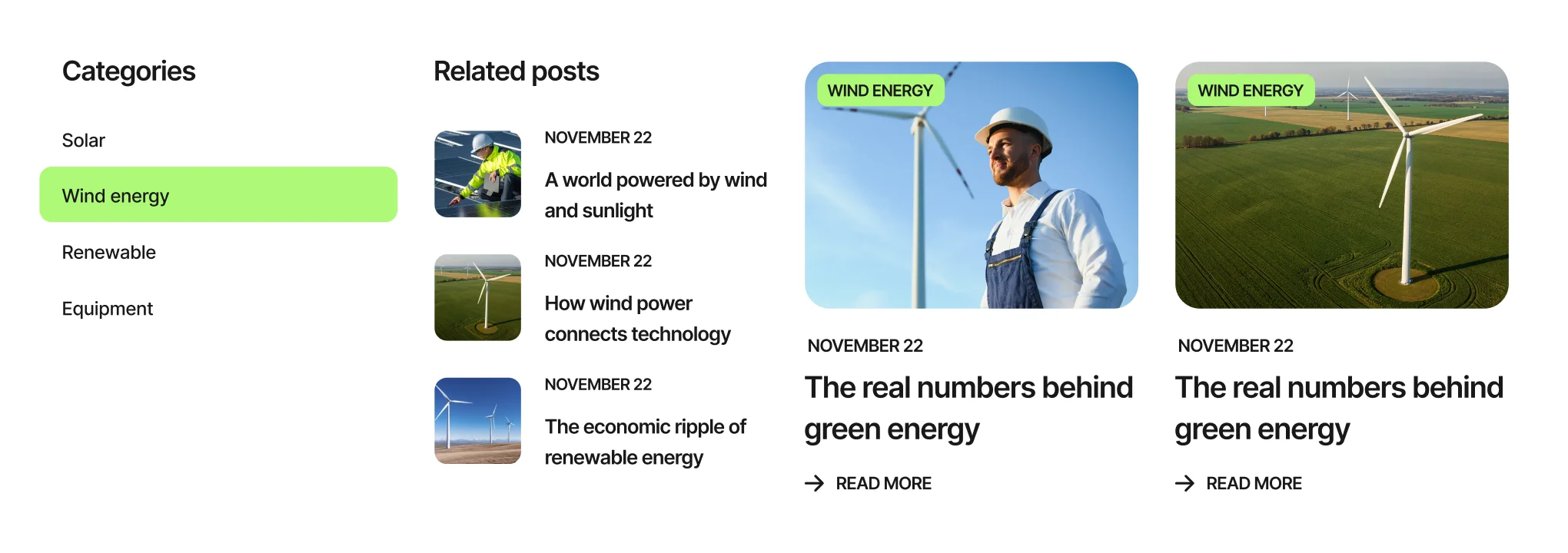 Categories

Solar

Wind energy

Renewable

Equipment

Related posts

NOVEMBER 22

A world powered by wind and sunlight

NOVEMBER 22

How wind power connects technology

NOVEMBER 22

The economic ripple of renewable energy

WIND ENERGY

NOVEMBER 22

The real numbers behind green energy

READ MORE

WIND ENERGY

NOVEMBER 22

The real numbers behind green energy

READ MORE